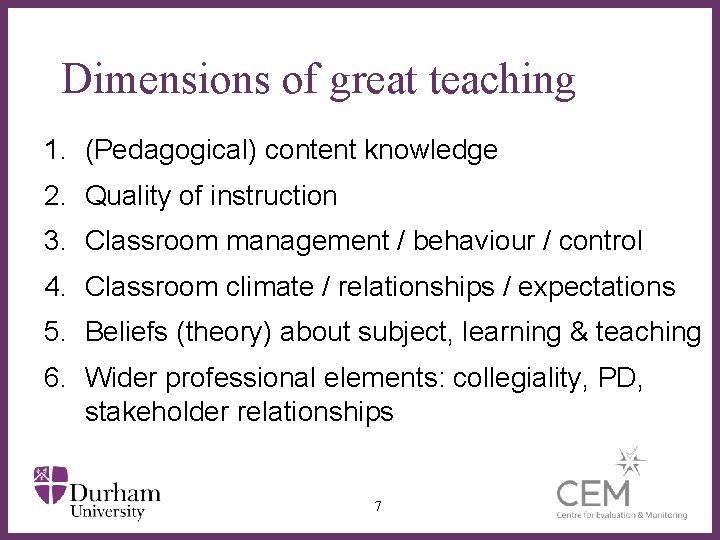 Dimensions of great teaching

1. (Pedagogical) content knowledge
2. Quality of instruction
3. Classroom management / behaviour / control
4. Classroom climate / relationships / expectations
5. Beliefs (theory) about subject, learning & teaching
6. Wider professional elements: collegiality, PD, stakeholder relationships

Durham University

7

CEM
Centre for Evaluation & Monitoring